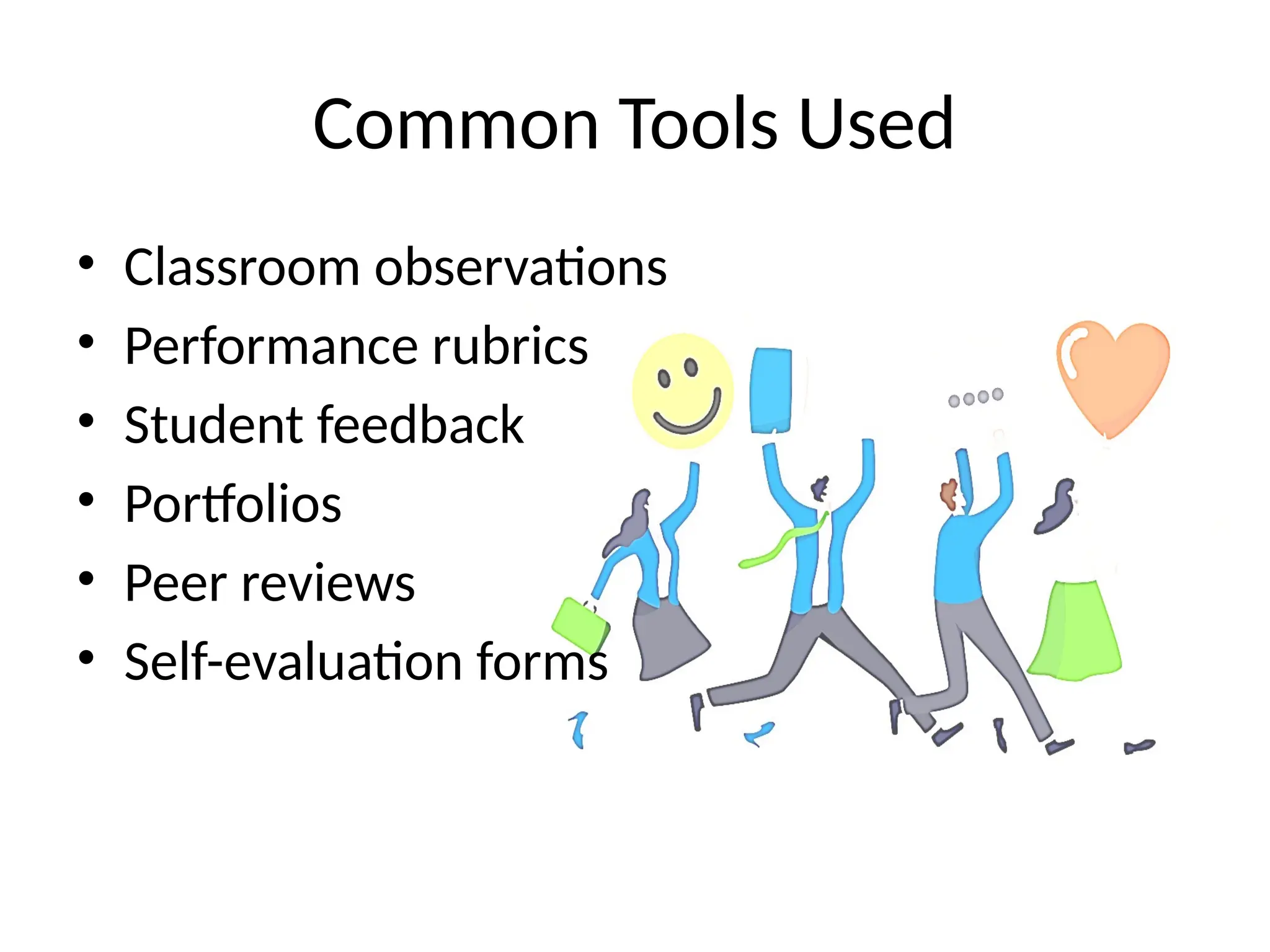 Common Tools Used

• Classroom observations
• Performance rubrics
• Student feedback
• Portfolios
• Peer reviews
• Self-evaluation forms